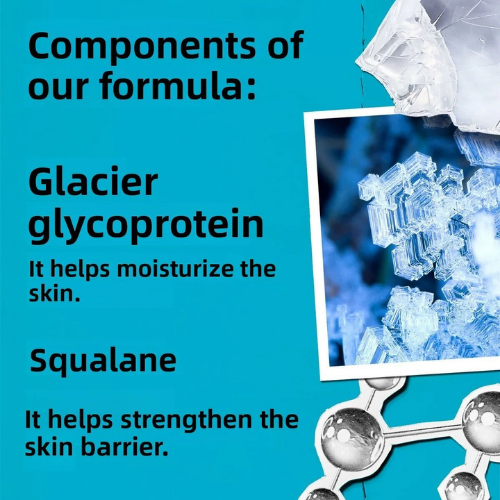 Components of our formula:

Glacier glycoprotein

It helps moisturize the skin.

Squalane

It helps strengthen the skin barrier.